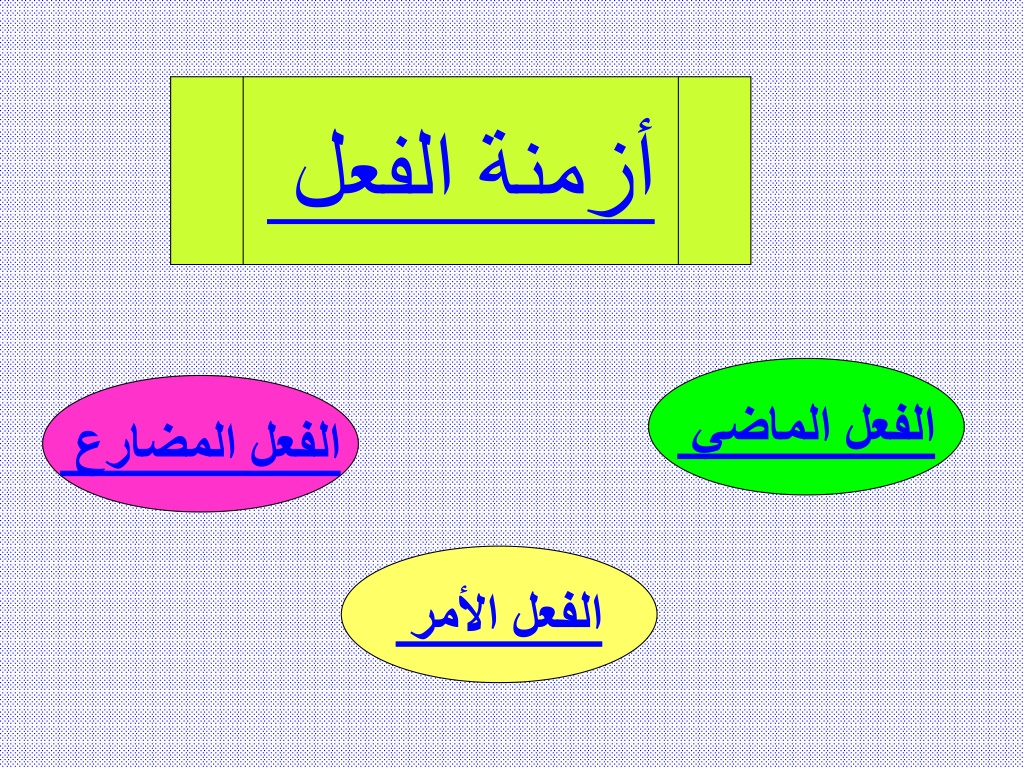 أزمنة الفعل

الفعل الماضى

الفعل المضارع

الفعل الأمر